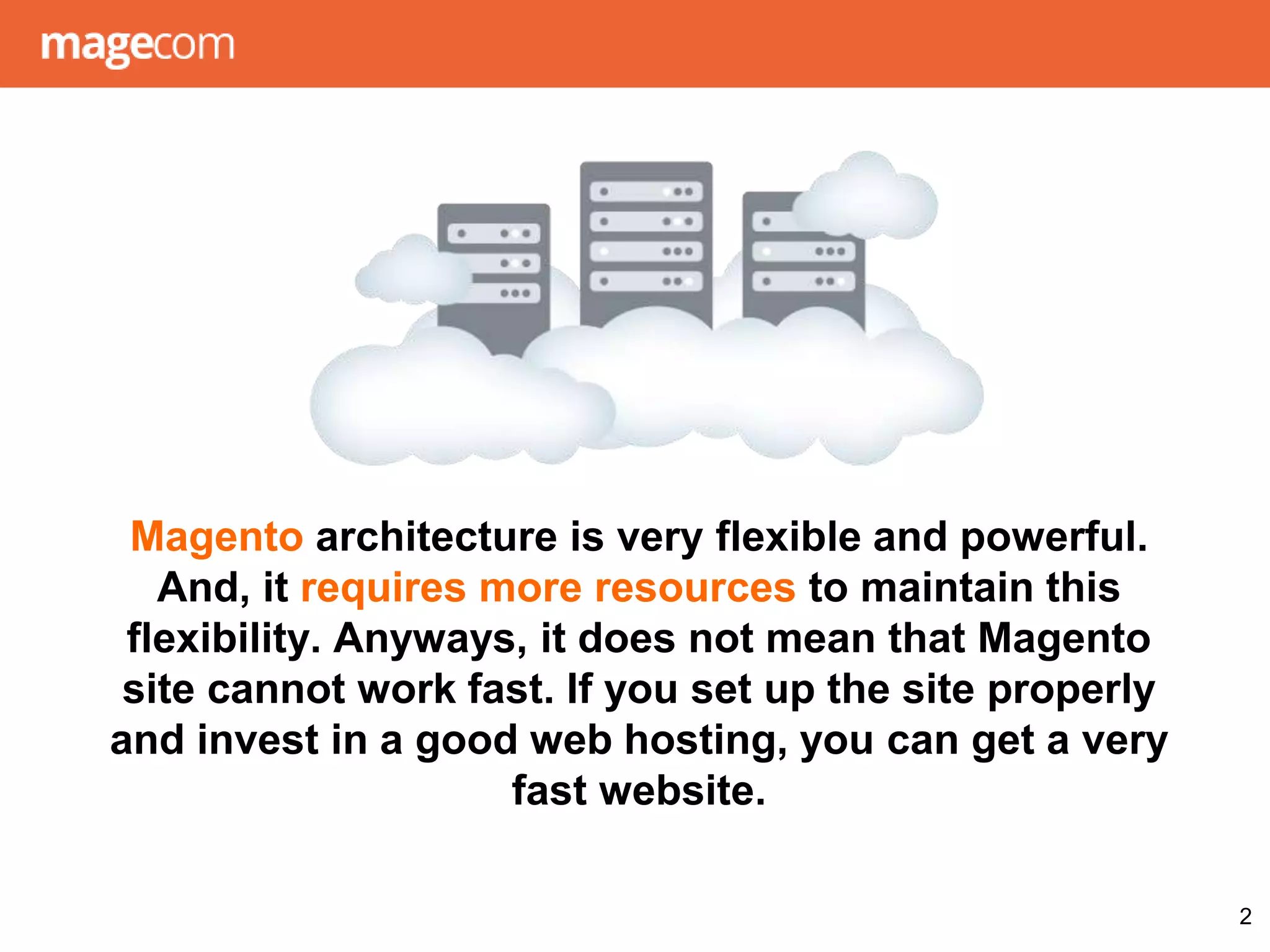 magecom

Magento architecture is very flexible and powerful. And, it requires more resources to maintain this flexibility. Anyways, it does not mean that Magento site cannot work fast. If you set up the site properly and invest in a good web hosting, you can get a very fast website.

2